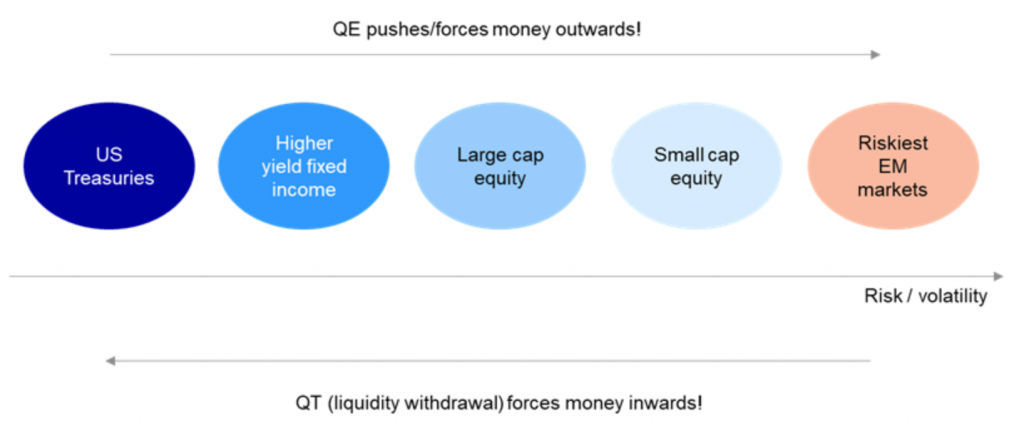 QE pushes/forces money outwards!

US Treasuries

Higher yield fixed income

Large cap equity

Small cap equity

Riskiest EM markets

Risk / volatility

QT (liquidity withdrawal) forces money inwards!